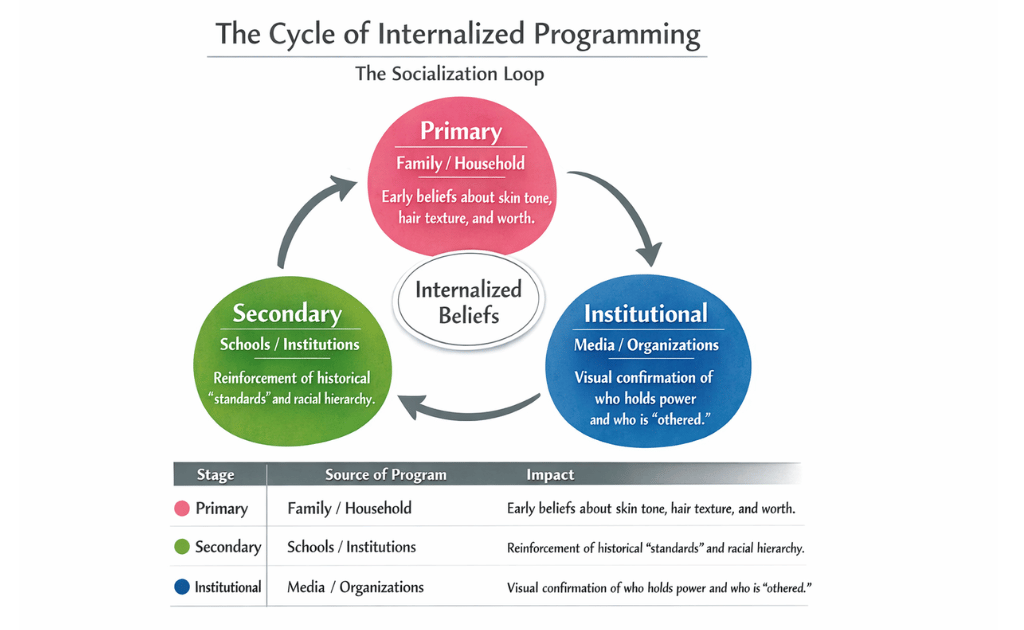 The Cycle of Internalized Programming

The Socialization Loop

Primary

Family / Household

Early beliefs about skin tone, hair texture, and worth.

Internalized Beliefs

Institutional

Media / Organizations

Visual confirmation of who holds power and who is "othered."

Secondary

Schools / Institutions

Reinforcement of historical "standards" and racial hierarchy.

| Stage | Source of Program | Impact |
|---|---|---|
| Primary | Family / Household | Early beliefs about skin tone, hair texture, and worth. |
| Secondary | Schools / Institutions | Reinforcement of historical "standards" and racial hierarchy. |
| Institutional | Media / Organizations | Visual confirmation of who holds power and who is "othered." |